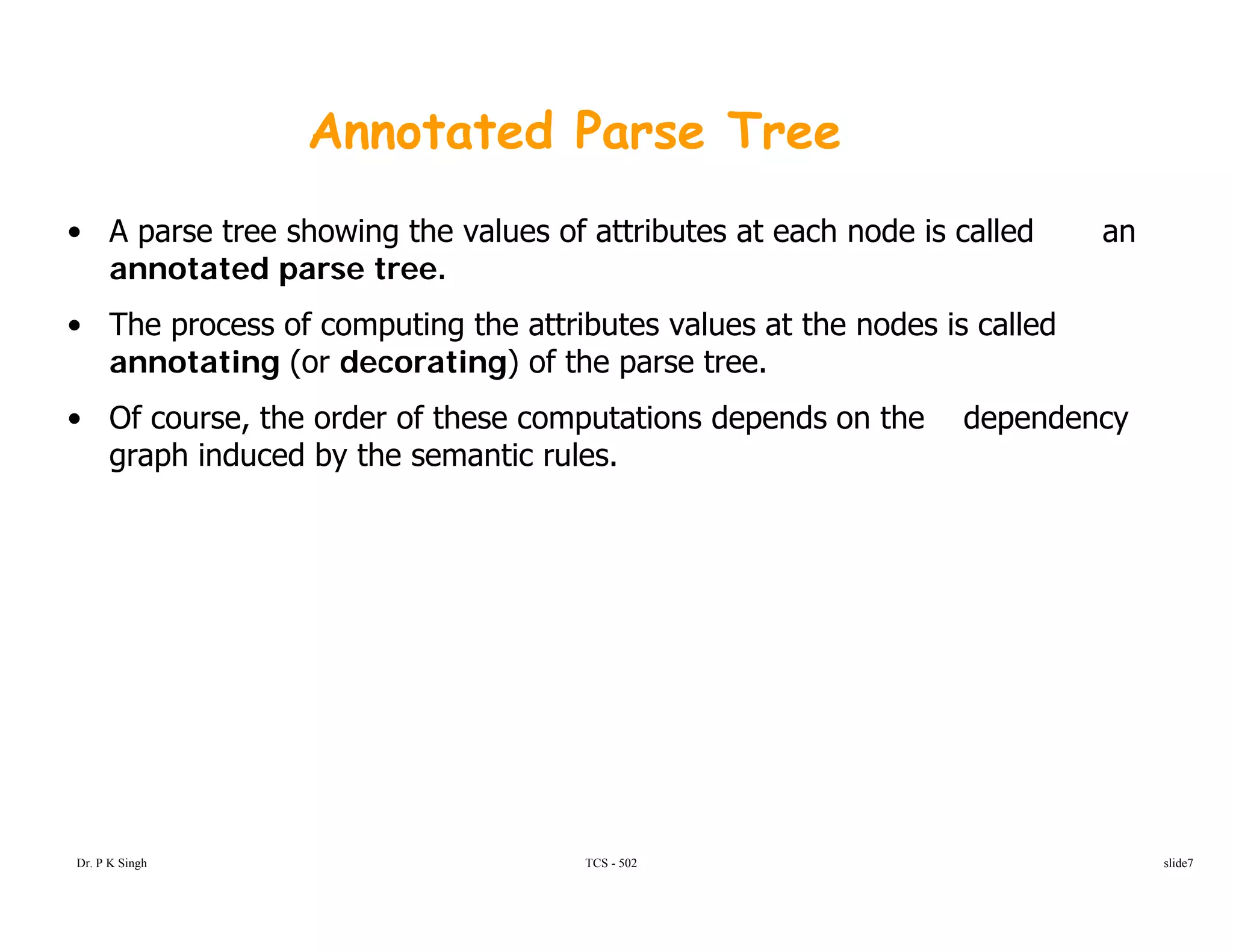 Annotated Parse Tree

• A parse tree showing the values of attributes at each node is called an annotated parse tree.

• The process of computing the attributes values at the nodes is called annotating (or decorating) of the parse tree.

• Of course, the order of these computations depends on the dependency graph induced by the semantic rules.

Dr. P K Singh

TCS - 502

slide7